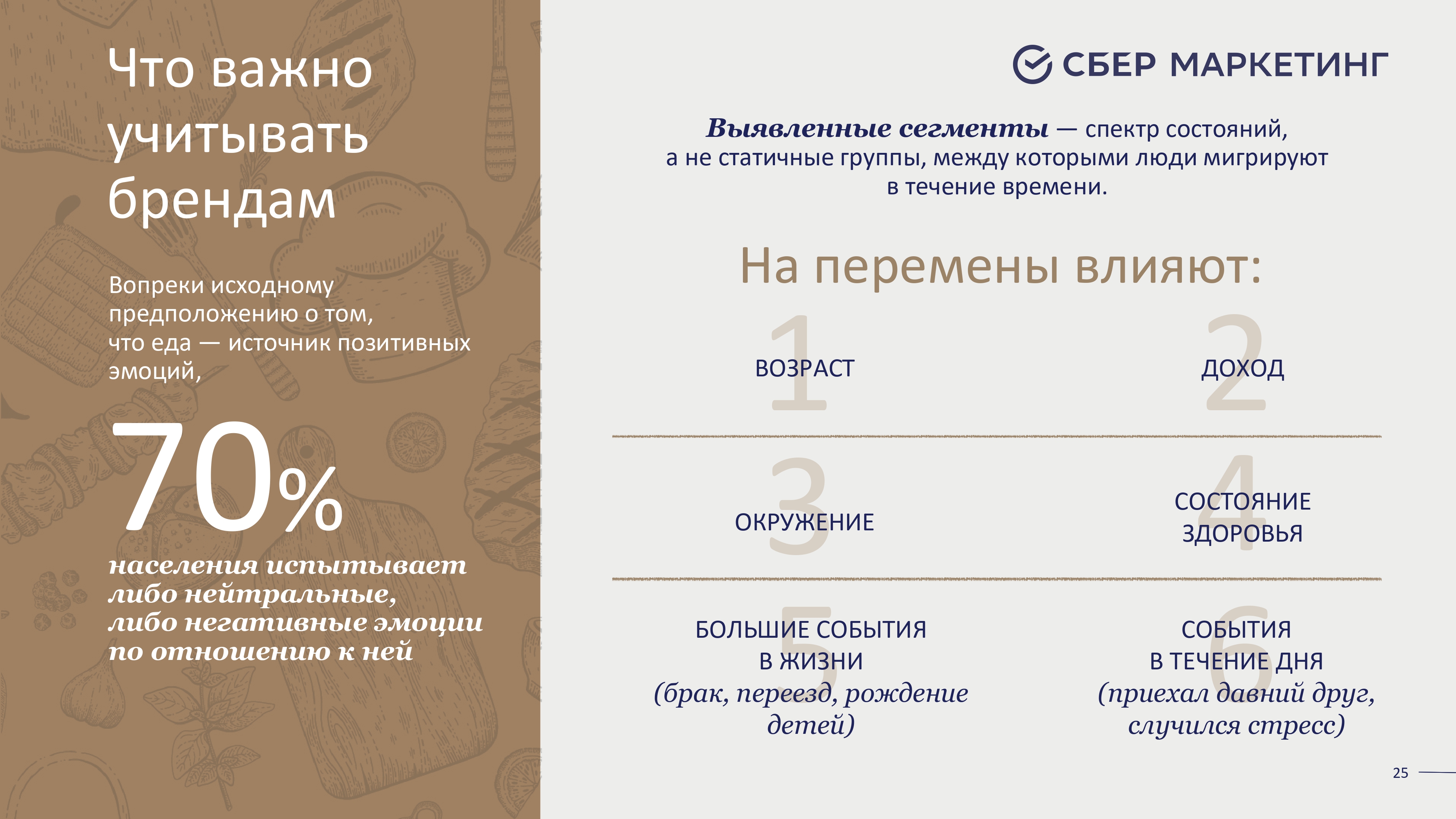 Что важно учитывать брендам

Вопреки исходному предположению о том, что еда — источник позитивных эмоций,

70%

населения испытывает либо нейтральные, либо негативные эмоции по отношению к ней

СБЕР МАРКЕТИНГ

Выявленные сегменты — спектр состояний, а не статичные группы, между которыми люди мигрируют в течение времени.

На перемены влияют:

1 ВОЗРАСТ

2 ДОХОД

3 ОКРУЖЕНИЕ

4 СОСТОЯНИЕ ЗДОРОВЬЯ

5 БОЛЬШИЕ СОБЫТИЯ В ЖИЗНИ (брак, переезд, рождение детей)

6 СОБЫТИЯ В ТЕЧЕНИЕ ДНЯ (приехал давний друг, случился стресс)

25